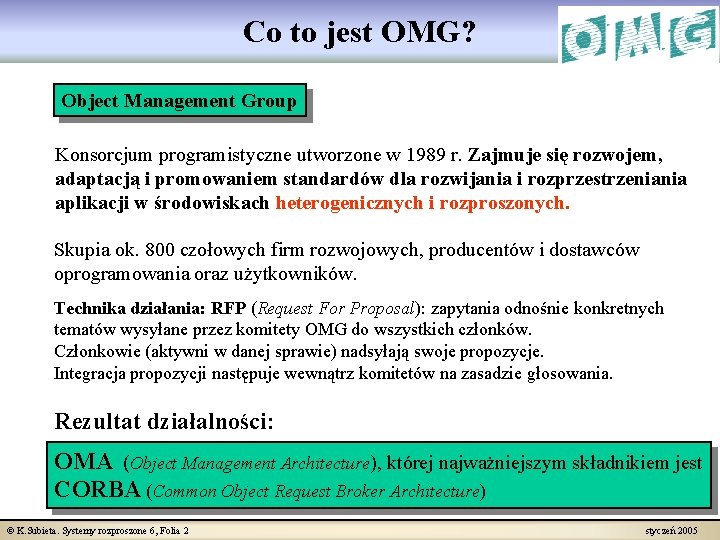 Co to jest OMG?

OMG

Object Management Group

Konsorcjum programistyczne utworzone w 1989 r. Zajmuje się rozwojem, adaptacją i promowaniem standardów dla rozwijania i rozprzestrzeniania aplikacji w środowiskach heterogenicznych i rozproszonych.

Skupia ok. 800 czołowych firm rozwojowych, producentów i dostawców oprogramowania oraz użytkowników.

Technika działania: RFP (Request For Proposal): zapytania odnośnie konkretnych tematów wysyłane przez komitety OMG do wszystkich członków.
Członkowie (aktywni w danej sprawie) nadsyłają swoje propozycje.
Integracja propozycji następuje wewnątrz komitetów na zasadzie głosowania.

Rezultat działalności:

OMA (Object Management Architecture), której najważniejszym składnikiem jest CORBA (Common Object Request Broker Architecture)

© K.Subieta. Systemy rozproszone 6, Folia 2

styczeń 2005